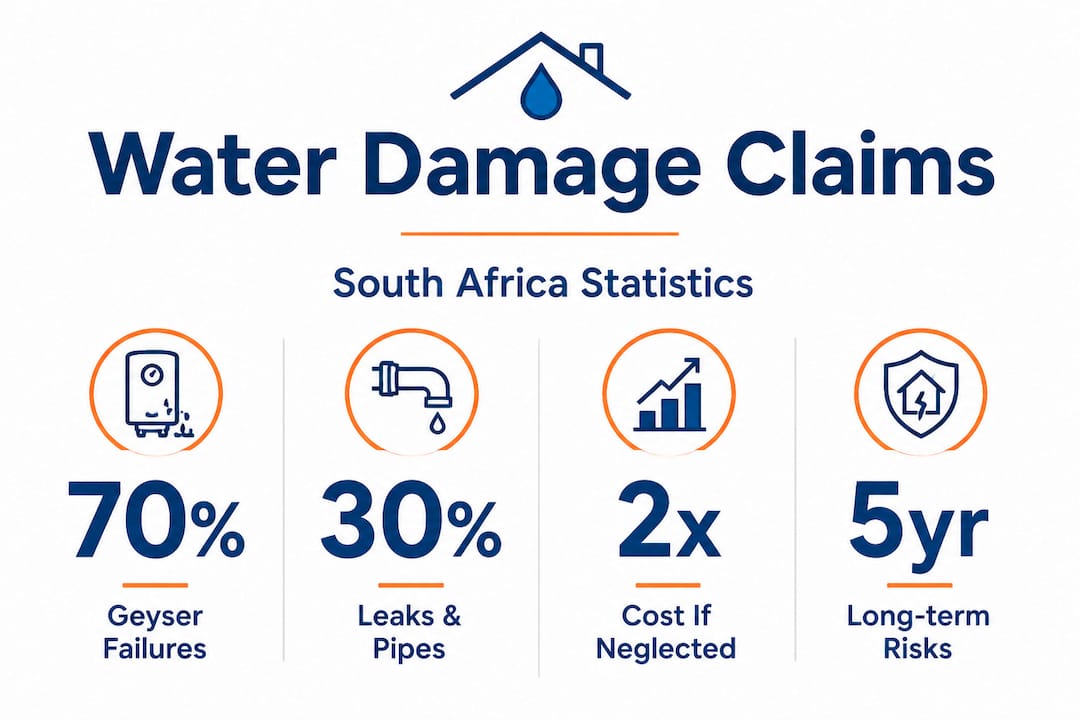 Water Damage Claims

South Africa Statistics

70%

Geyser Failures

30%

Leaks & Pipes

2x

Cost If Neglected

5yr

Long-term Risks